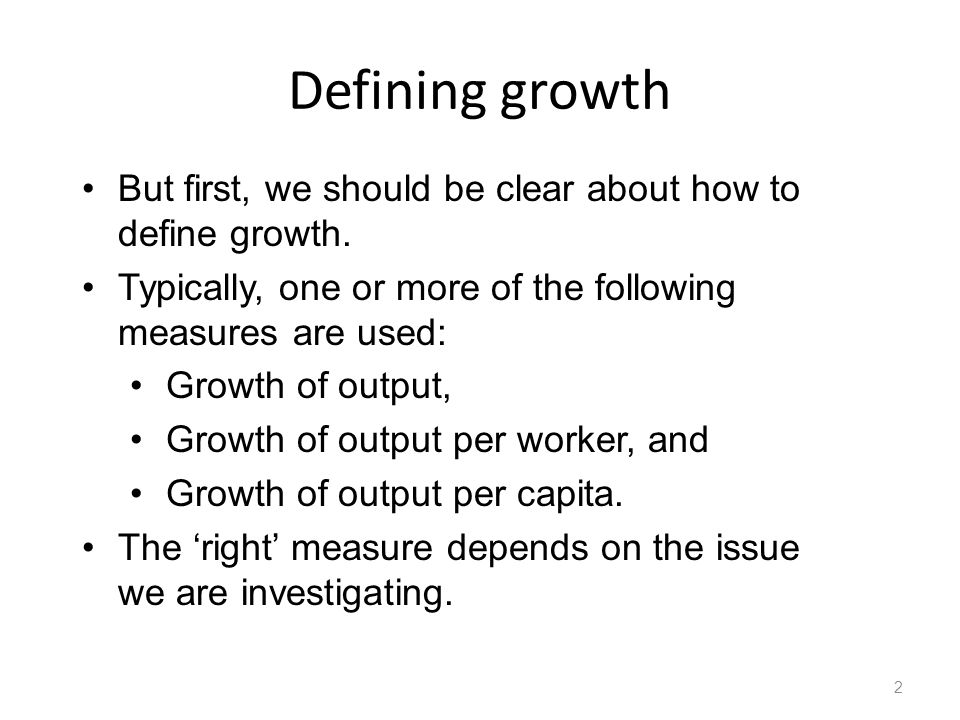 Defining growth

• But first, we should be clear about how to define growth.

• Typically, one or more of the following measures are used:

• Growth of output,

• Growth of output per worker, and

• Growth of output per capita.

• The ‘right’ measure depends on the issue we are investigating.

2